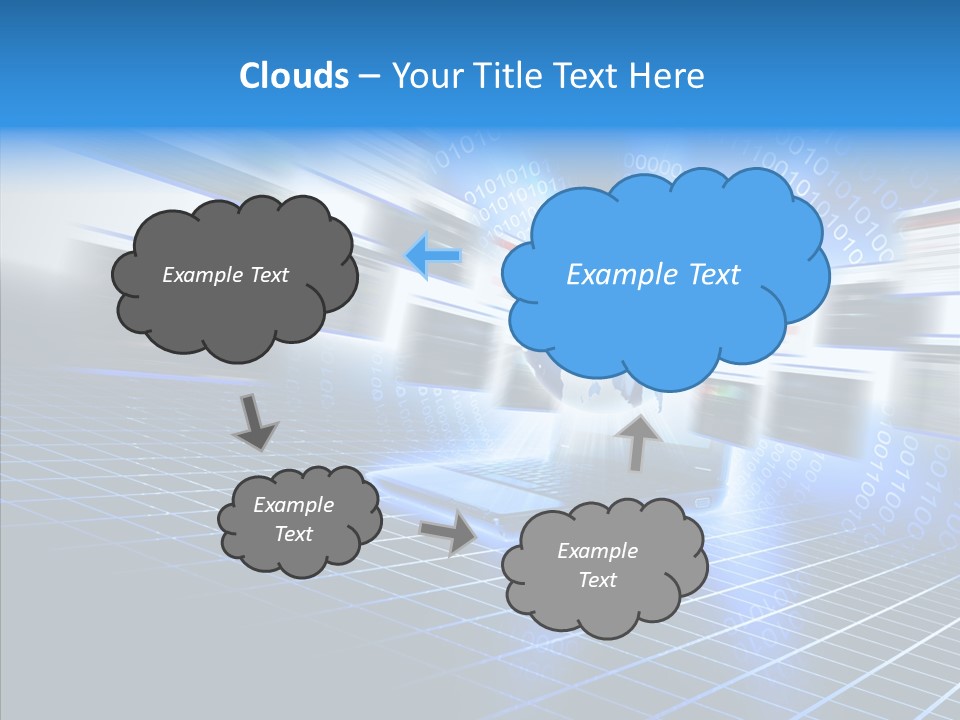 Clouds – Your Title Text Here

Example Text

Example Text

Example Text

Example Text